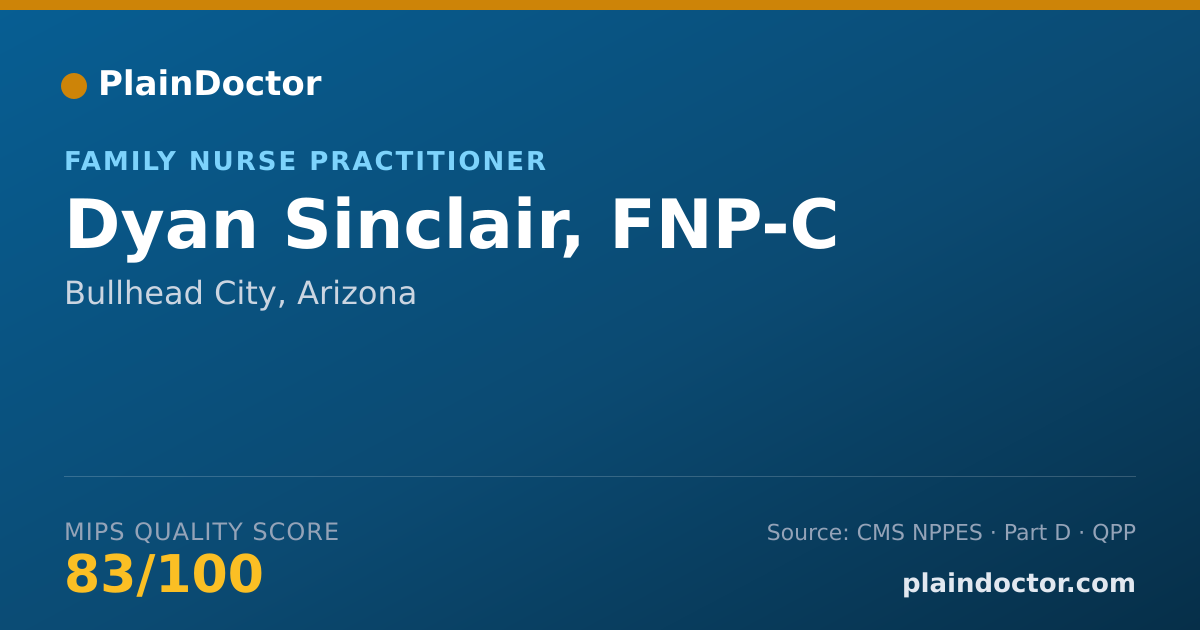 PlainDoctor

FAMILY NURSE PRACTITIONER

Dyan Sinclair, FNP-C

Bullhead City, Arizona

MIPS QUALITY SCORE

83/100

Source: CMS NPPES · Part D · QPP

plaindoctor.com